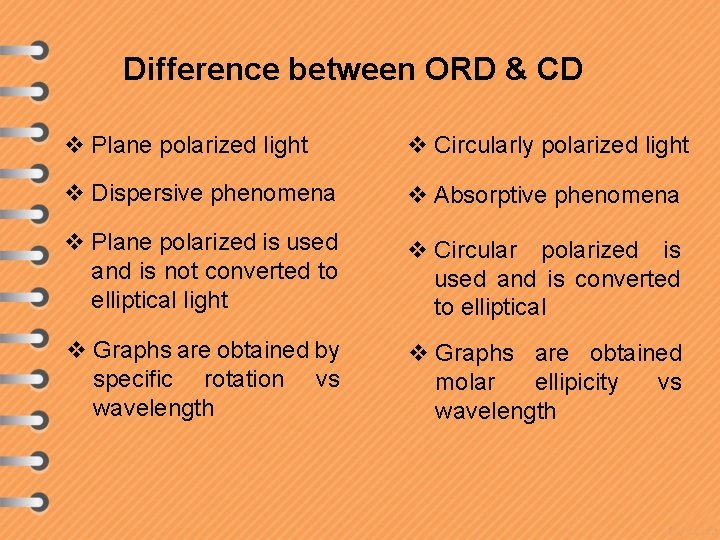 Difference between ORD & CD

❖ Plane polarized light

❖ Dispersive phenomena

❖ Plane polarized is used and is not converted to elliptical light

❖ Graphs are obtained by specific rotation vs wavelength

❖ Circularly polarized light

❖ Absorptive phenomena

❖ Circular polarized is used and is converted to elliptical

❖ Graphs are obtained molar ellipicity vs wavelength